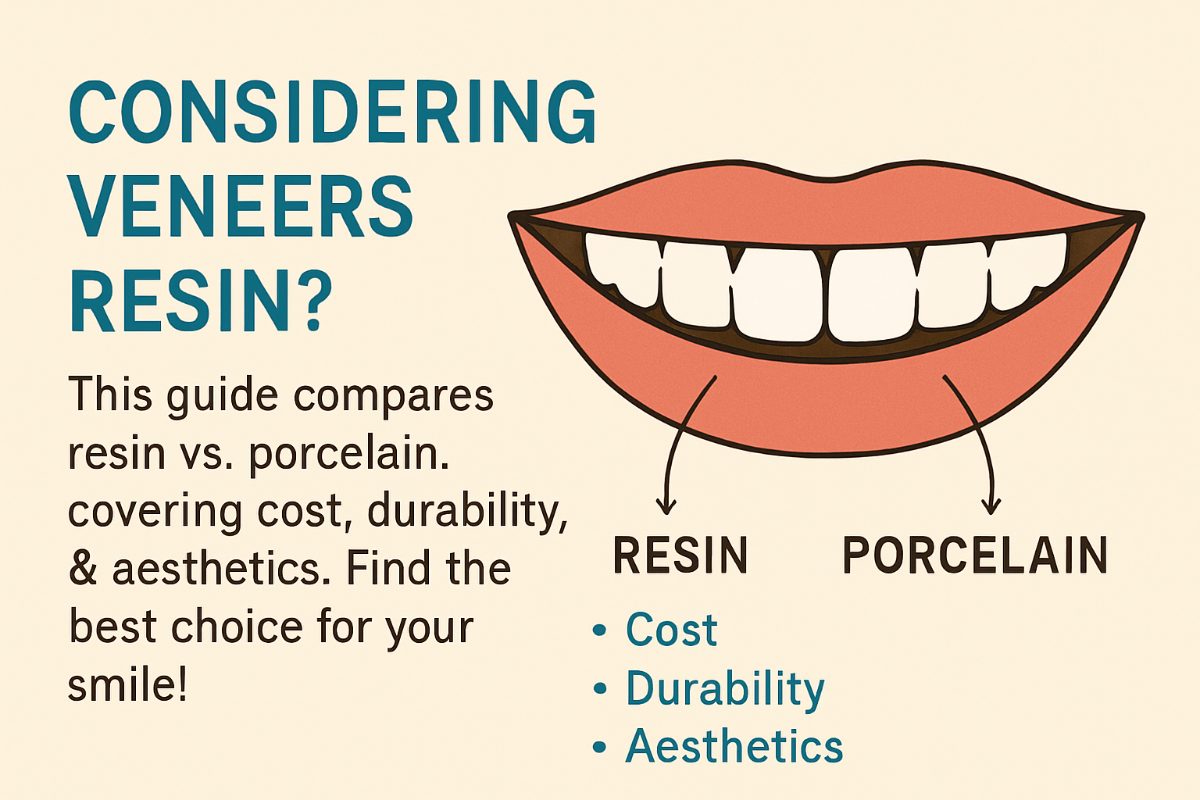 CONSIDERING VENEERS RESIN?

This guide compares resin vs. porcelain. covering cost, durability, & aesthetics. Find the best choice for your smile!

RESIN

PORCELAIN

• Cost
• Durability
• Aesthetics